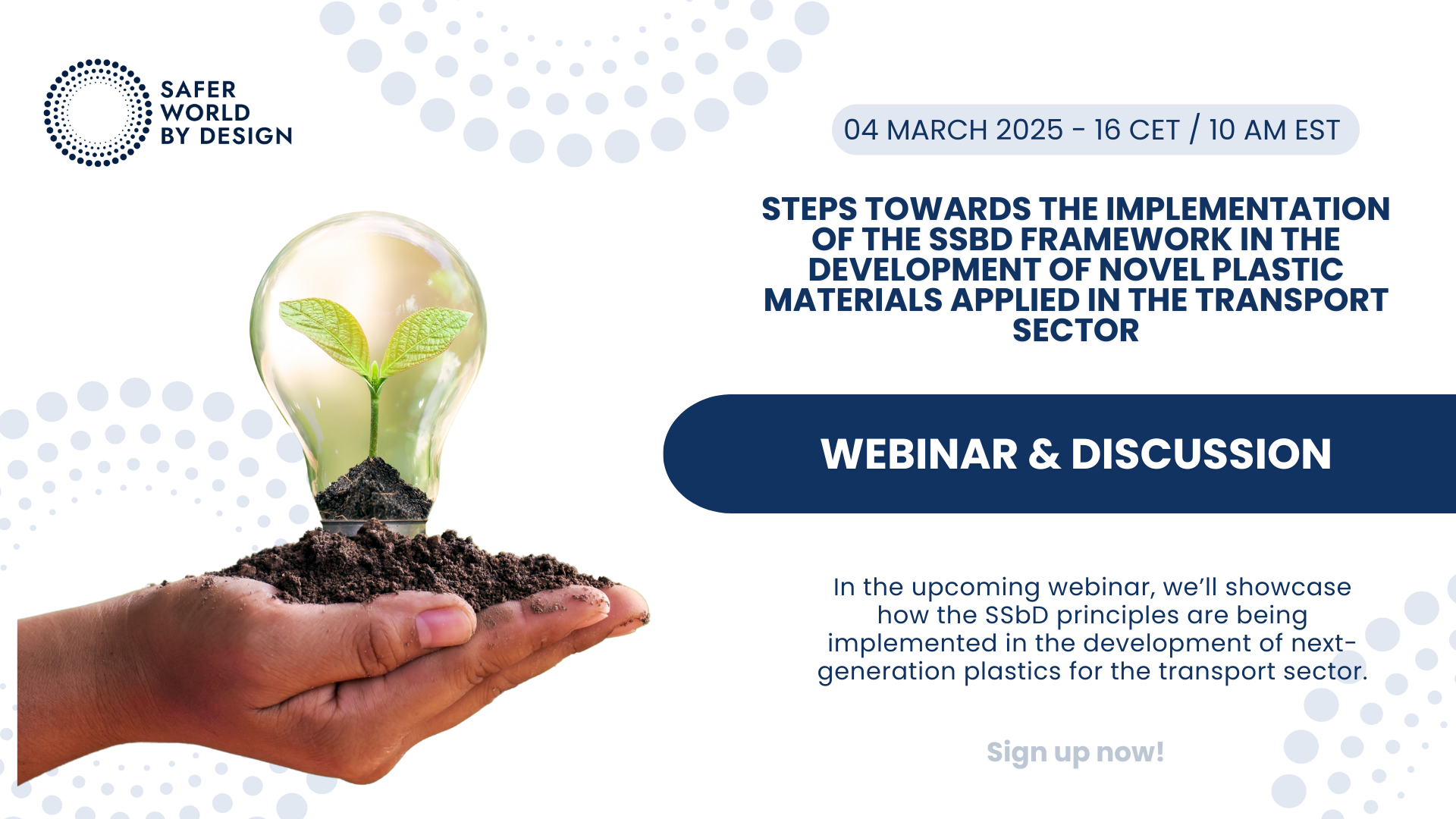 SAFER WORLD BY DESIGN

04 MARCH 2025 - 16 CET / 10 AM EST

STEPS TOWARDS THE IMPLEMENTATION OF THE SSBD FRAMEWORK IN THE DEVELOPMENT OF NOVEL PLASTIC MATERIALS APPLIED IN THE TRANSPORT SECTOR

WEBINAR & DISCUSSION

In the upcoming webinar, we'll showcase how the SSbD principles are being implemented in the development of next-generation plastics for the transport sector.

Sign up now!